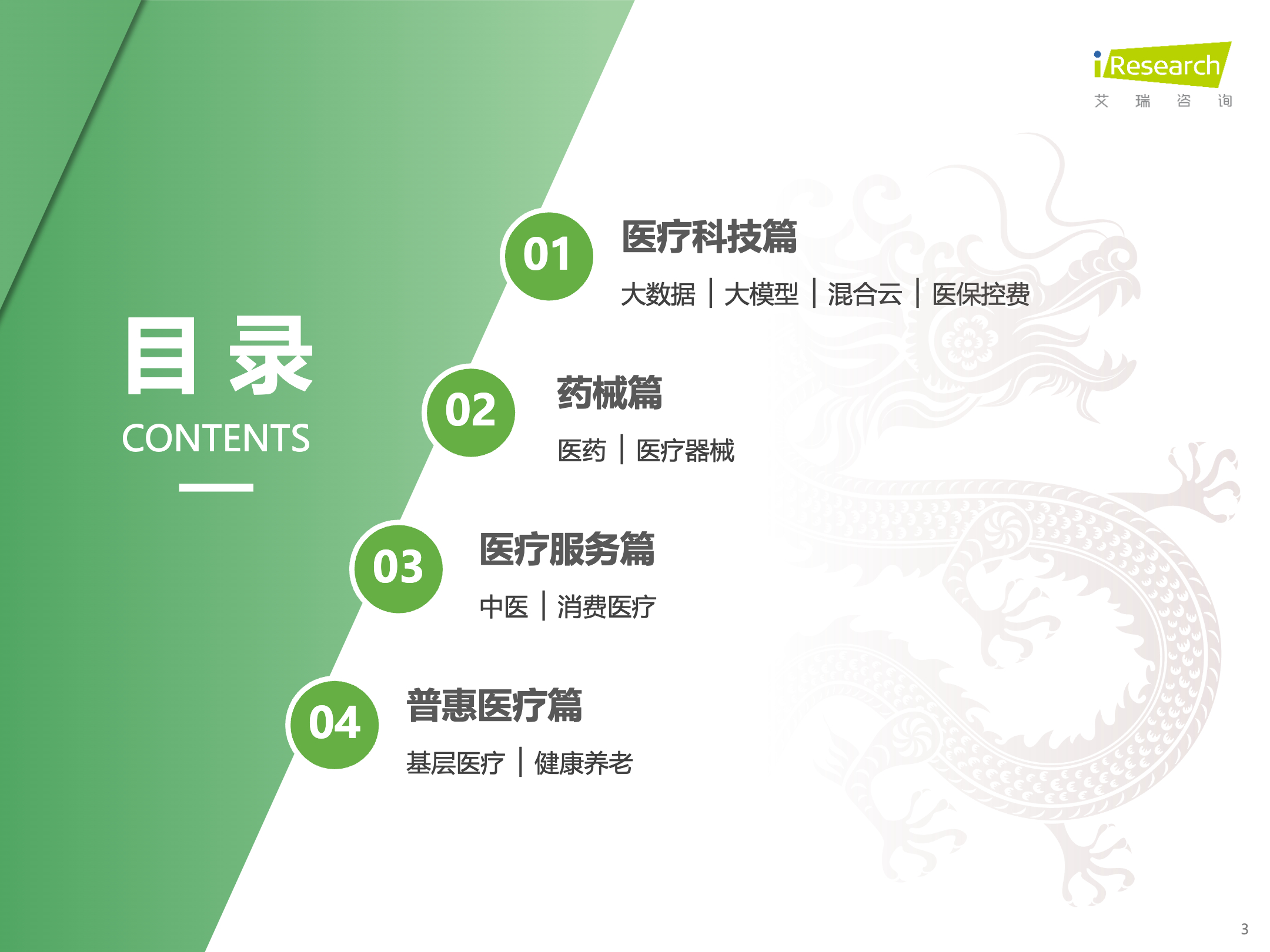 iResearch
艾 瑞 咨 询

目录
CONTENTS

01
医疗科技篇
大数据 | 大模型 | 混合云 | 医保控费

02
药械篇
医药 | 医疗器械

03
医疗服务篇
中医 | 消费医疗

04
普惠医疗篇
基层医疗 | 健康养老

3